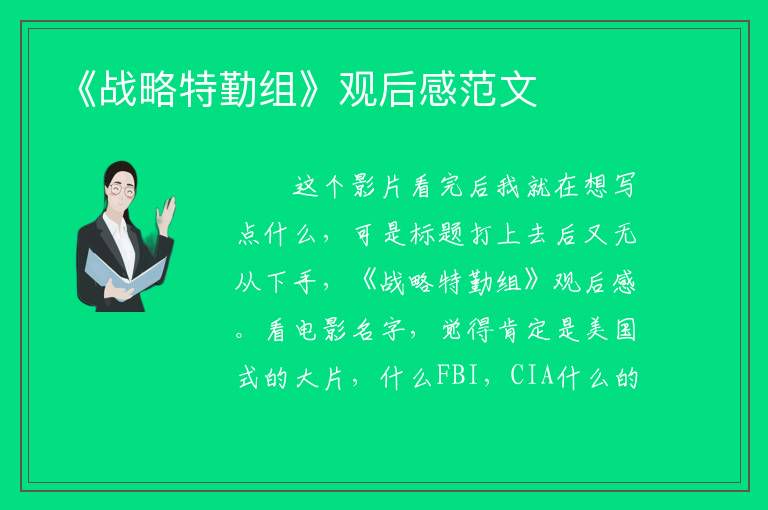 《战略特勤组》观后感范文

这个影片看完后我就在想写点什么，可是标题打上去后又无从下手，《战略特勤组》观后感。看电影名字，觉得肯定是美国式的大片，什么FBI，CIA什么的